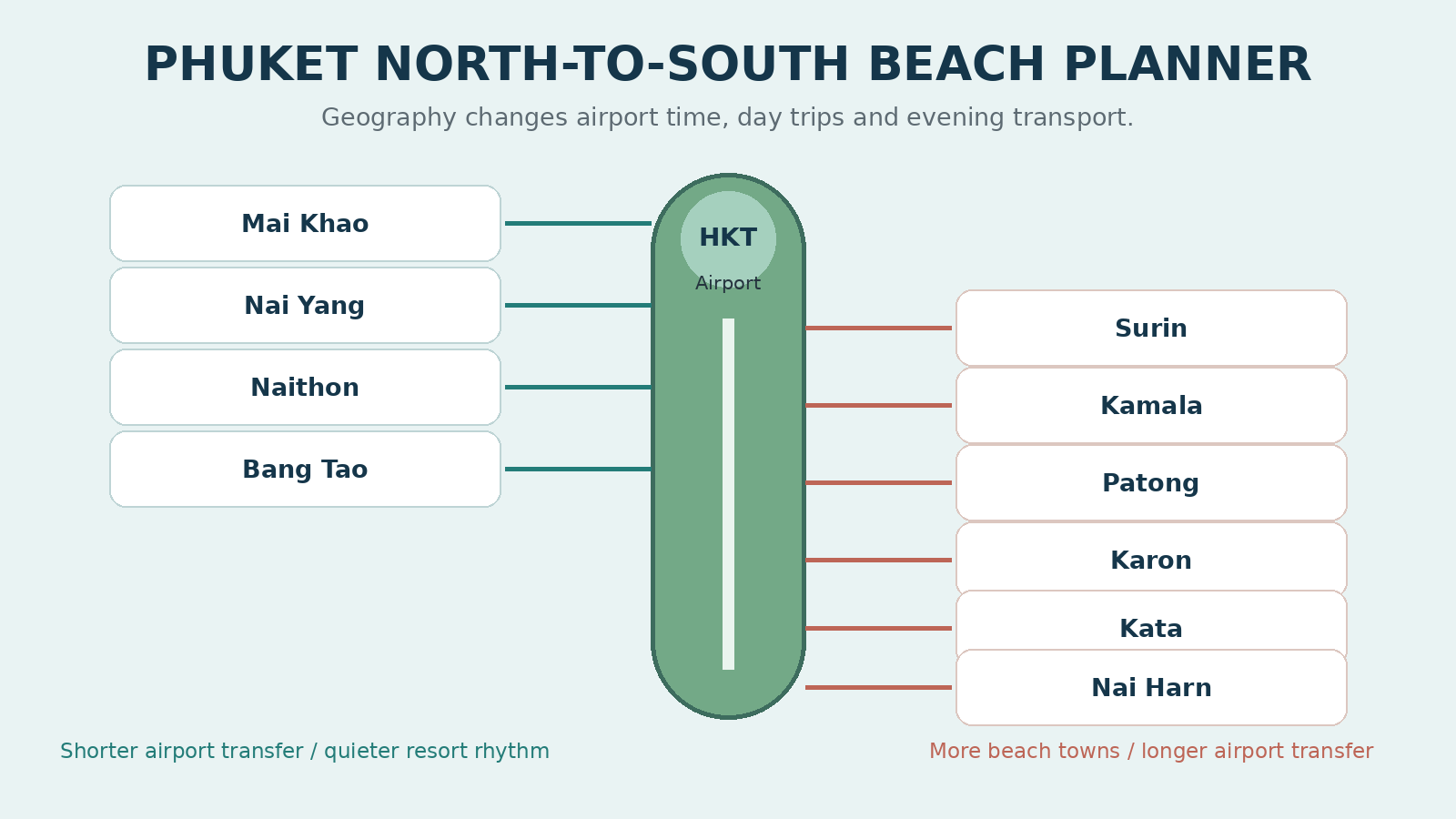 PHUKET NORTH-TO-SOUTH BEACH PLANNER

Geography changes airport time, day trips and evening transport.

Mai Khao

Nai Yang

Naithon

Bang Tao

HKT
Airport

Surin

Kamala

Patong

Karon

Kata

Nai Harn

Shorter airport transfer / quieter resort rhythm

More beach towns / longer airport transfer